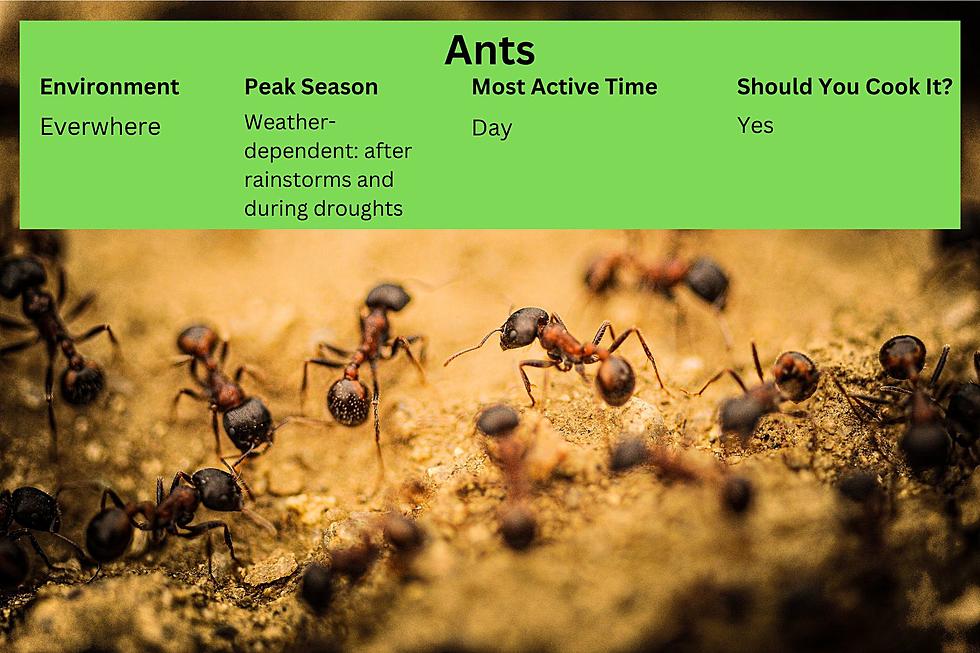 Ants

| Environment | Peak Season | Most Active Time | Should You Cook It? |
|---|---|---|---|
| Everwhere | Weather-dependent: after rainstorms and during droughts | Day | Yes |